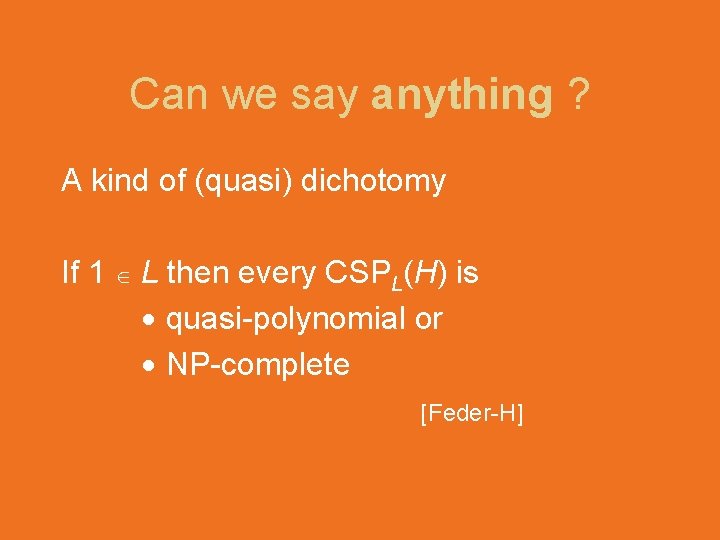 Can we say anything ?

A kind of (quasi) dichotomy

If $1 \in L$ then every $CSP_L(H)$ is

• quasi-polynomial or

• NP-complete

[Feder-H]